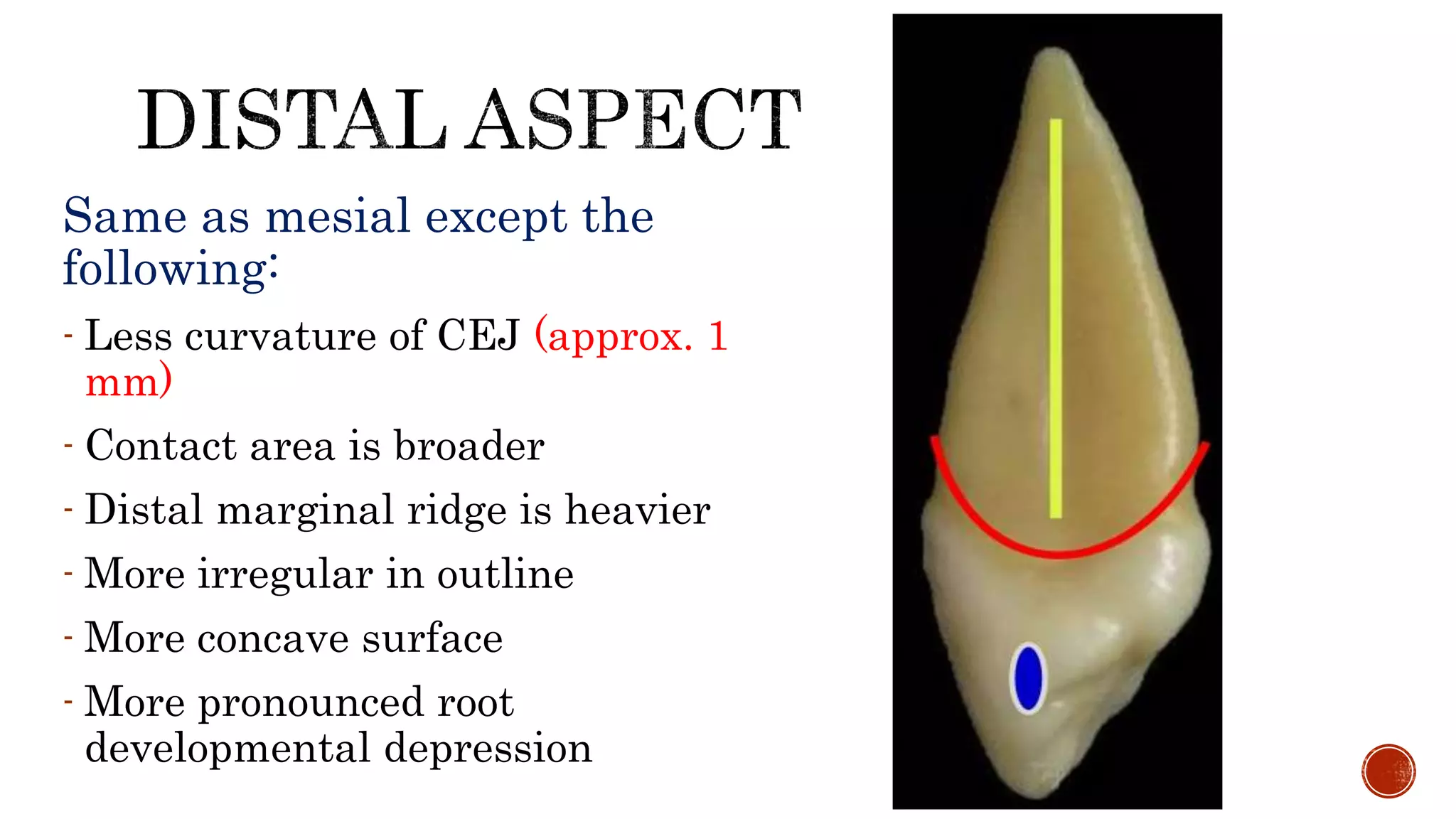 DISTAL ASPECT

Same as mesial except the following:

- Less curvature of CEJ (approx. 1 mm)
- Contact area is broader
- Distal marginal ridge is heavier
- More irregular in outline
- More concave surface
- More pronounced root developmental depression